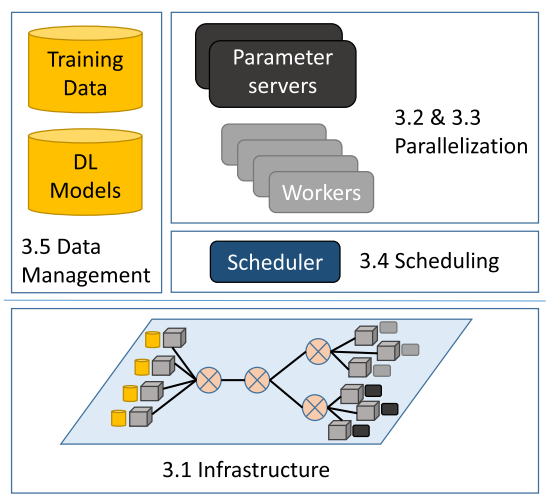 Training Data

DL Models

3.5 Data Management

Parameter servers

Workers

3.2 & 3.3 Parallelization

Scheduler

3.4 Scheduling

3.1 Infrastructure